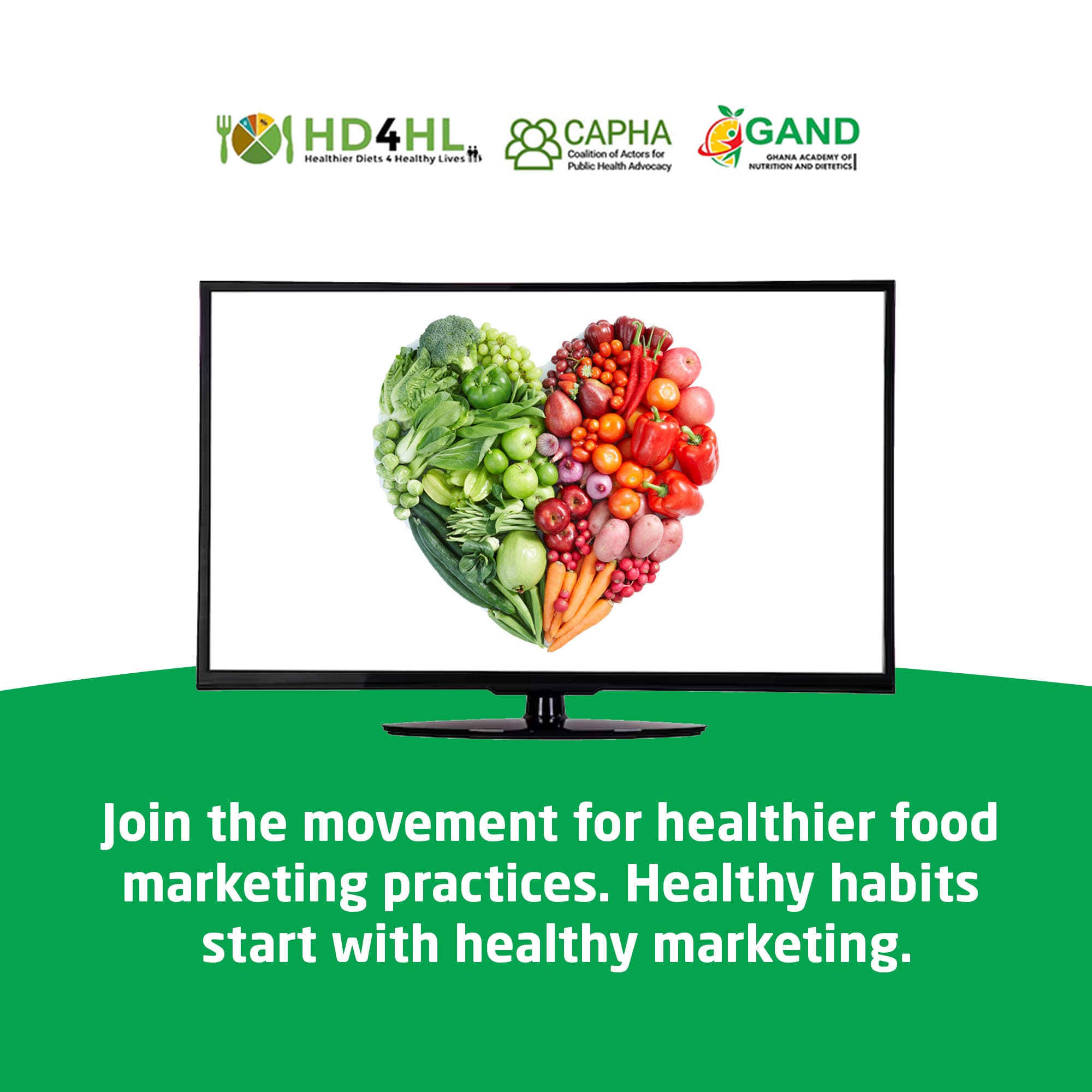 HD4HL
Healthier Diets 4 Healthy Lives

CAPHA
Coalition of Actors for Public Health Advocacy

GAND
GHANA ACADEMY OF NUTRITION AND DIETETICS

Join the movement for healthier food marketing practices. Healthy habits start with healthy marketing.